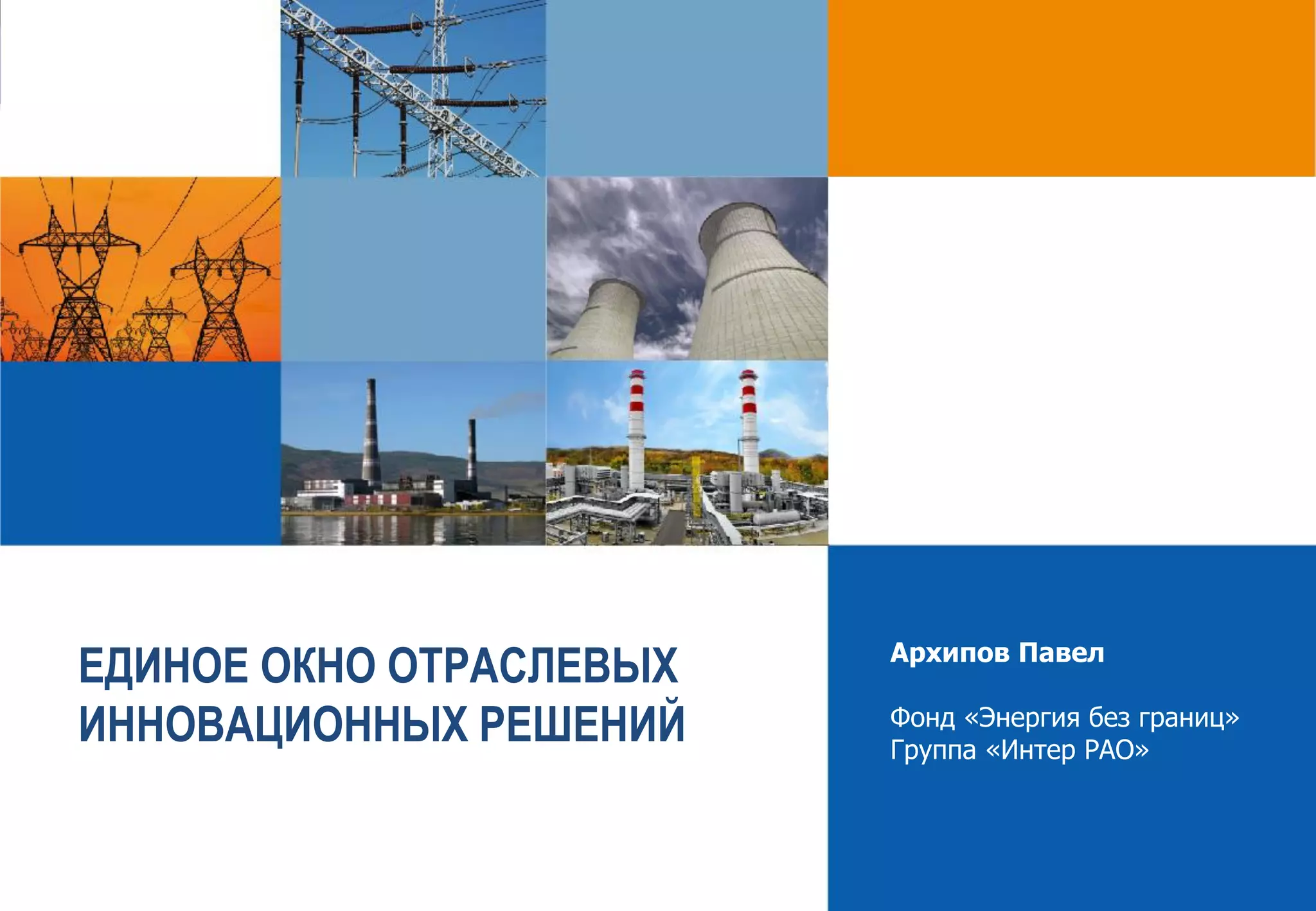 ЕДИНОЕ ОКНО ОТРАСЛЕВЫХ ИННОВАЦИОННЫХ РЕШЕНИЙ

Архипов Павел

Фонд «Энергия без границ»
Группа «Интер РАО»